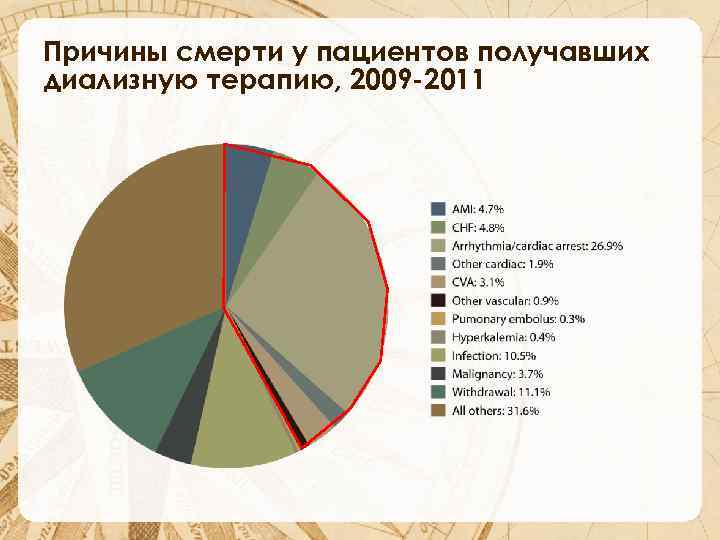 Причины смерти у пациентов получавших диализную терапию, 2009-2011

AMI: 4.7%
CHF: 4.8%
Arrhythmia/cardiac arrest: 26.9%
Other cardiac: 1.9%
CVA: 3.1%
Other vascular: 0.9%
Pumonary embolus: 0.3%
Hyperkalemia: 0.4%
Infection: 10.5%
Malignancy: 3.7%
Withdrawal: 11.1%
All others: 31.6%